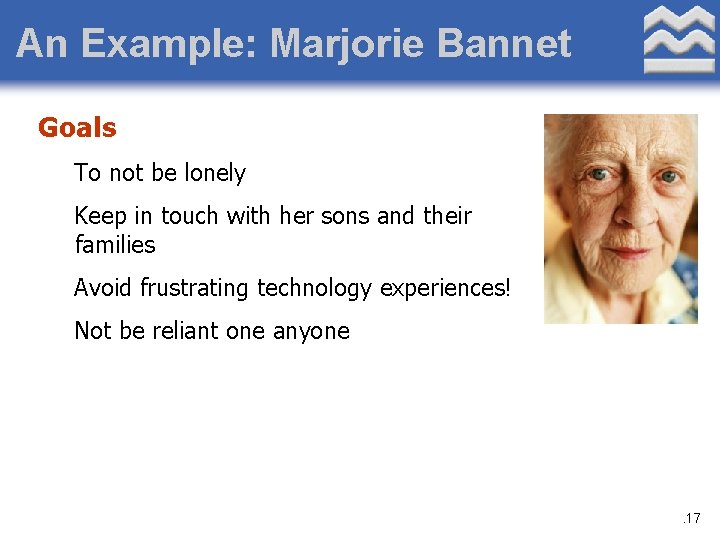 An Example: Marjorie Bannet

Goals

To not be lonely

Keep in touch with her sons and their families

Avoid frustrating technology experiences!

Not be reliant one anyone

.17